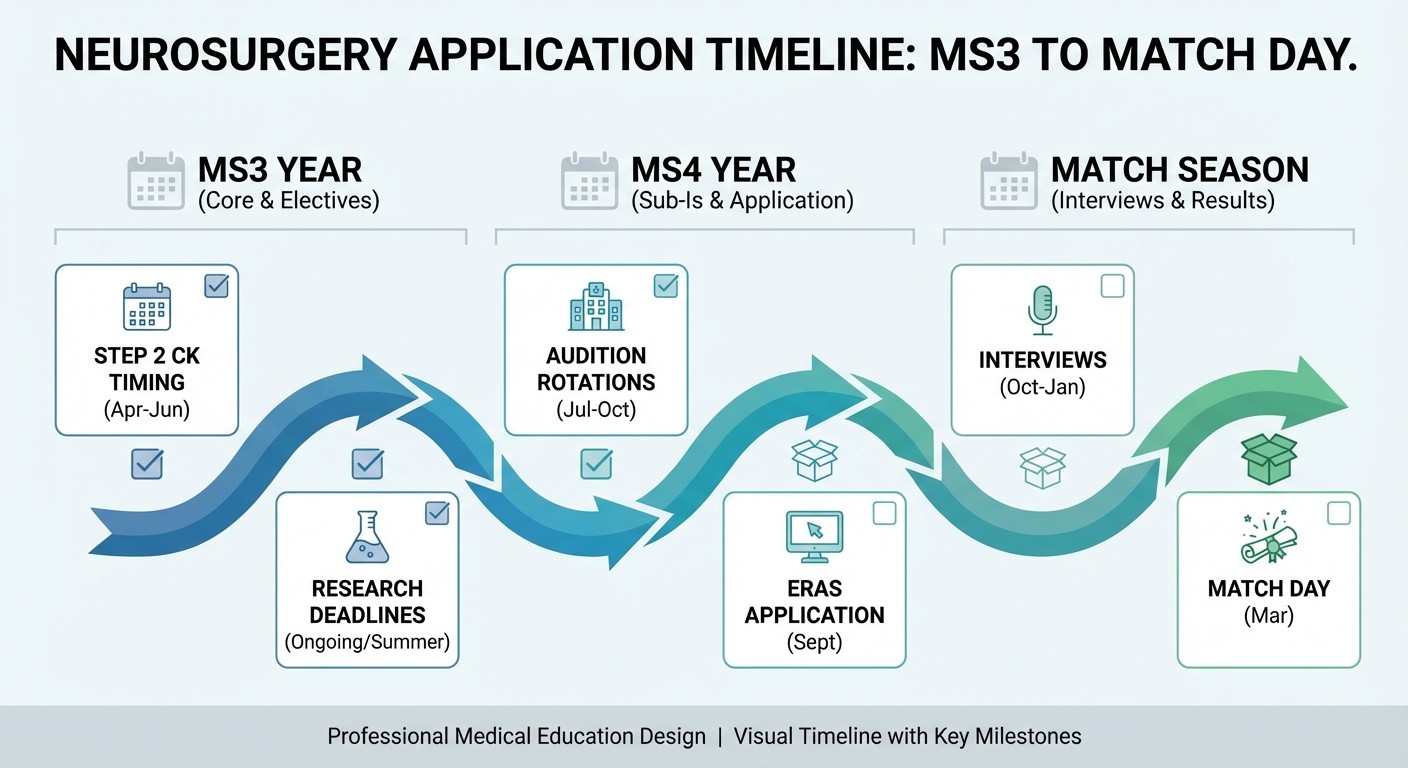 NEUROSURGERY APPLICATION TIMELINE: MS3 TO MATCH DAY.

MS3 YEAR
(Core & Electives)

MS4 YEAR
(Sub-Is & Application)

MATCH SEASON
(Interviews & Results)

STEP 2 CK TIMING
(Apr-Jun)

RESEARCH DEADLINES
(Ongoing/Summer)

AUDITION ROTATIONS
(Jul-Oct)

ERAS APPLICATION
(Sept)

INTERVIEWS
(Oct-Jan)

MATCH DAY
(Mar)

Professional Medical Education Design | Visual Timeline with Key Milestones